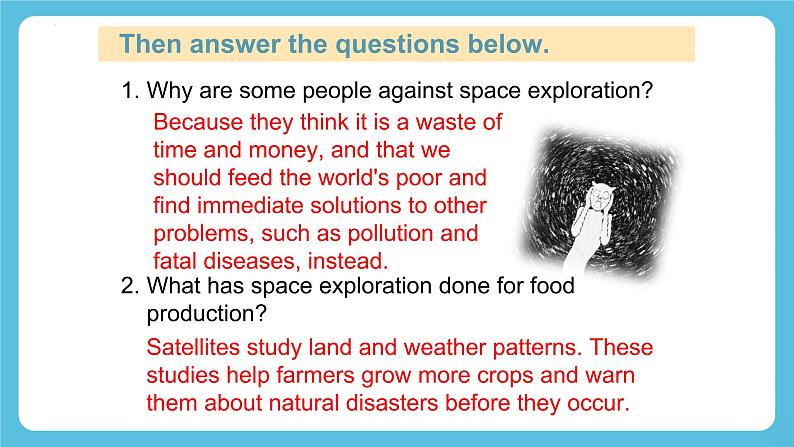 Then answer the questions below.

1. Why are some people against space exploration?

Because they think it is a waste of time and money, and that we should feed the world's poor and find immediate solutions to other problems, such as pollution and fatal diseases, instead.

2. What has space exploration done for food production?

Satellites study land and weather patterns. These studies help farmers grow more crops and warn them about natural disasters before they occur.